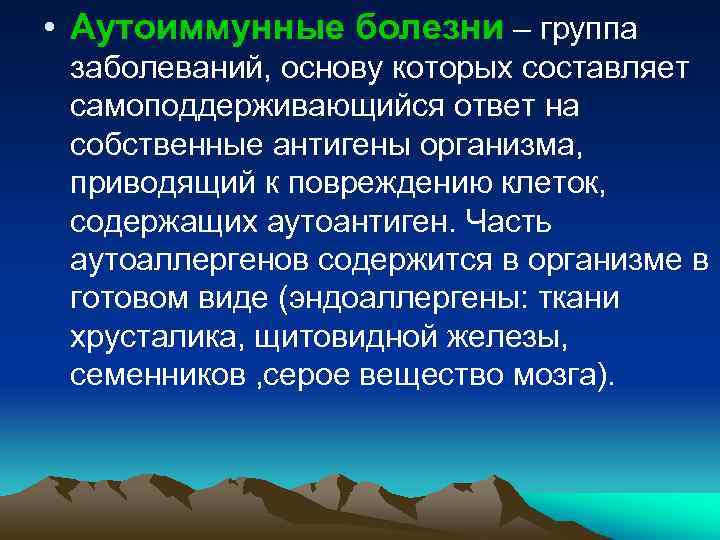 • Аутоиммунные болезни – группа заболеваний, основу которых составляет самоподдерживающийся ответ на собственные антигены организма, приводящий к повреждению клеток, содержащих аутоантиген. Часть аутоаллергенов содержится в организме в готовом виде (эндоаллергены: ткани хрусталика, щитовидной железы, семенников ,серое вещество мозга).